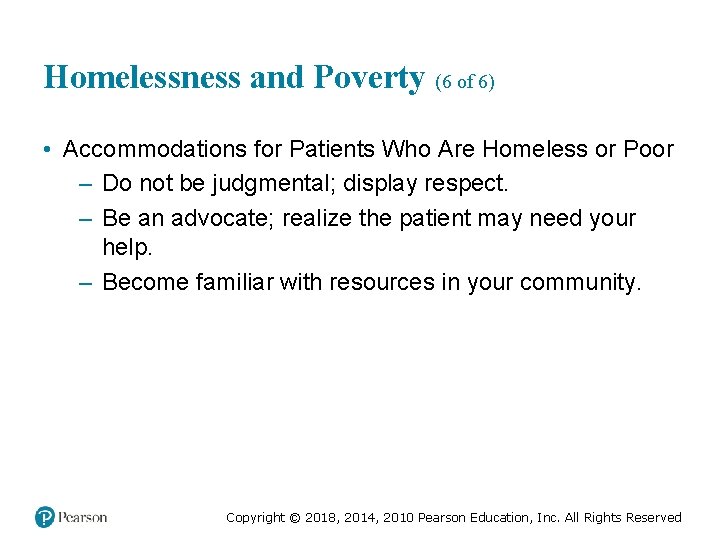 Homelessness and Poverty (6 of 6)

• Accommodations for Patients Who Are Homeless or Poor
– Do not be judgmental; display respect.
– Be an advocate; realize the patient may need your help.
– Become familiar with resources in your community.

Pearson

Copyright © 2018, 2014, 2010 Pearson Education, Inc. All Rights Reserved